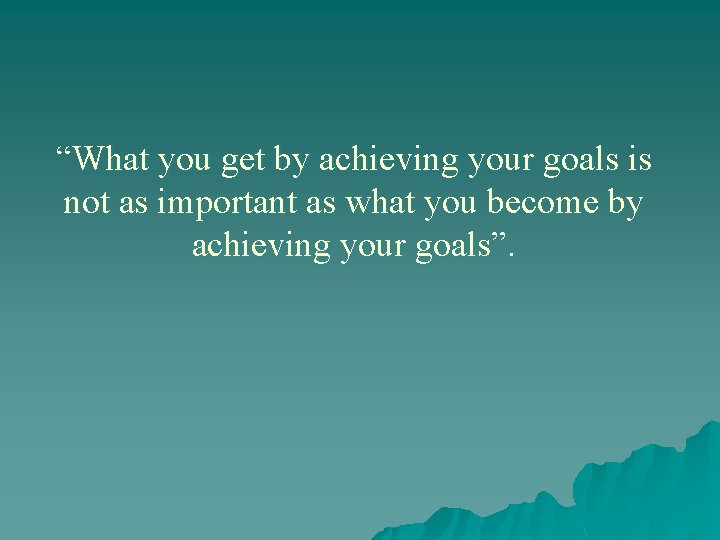 “What you get by achieving your goals is not as important as what you become by achieving your goals”.